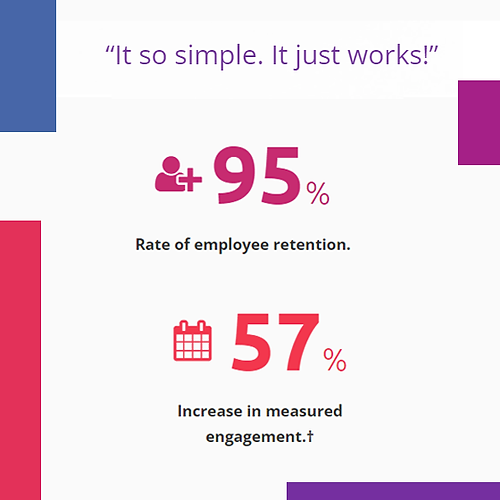 “It so simple. It just works!”

95%

Rate of employee retention.

57%

Increase in measured engagement.†